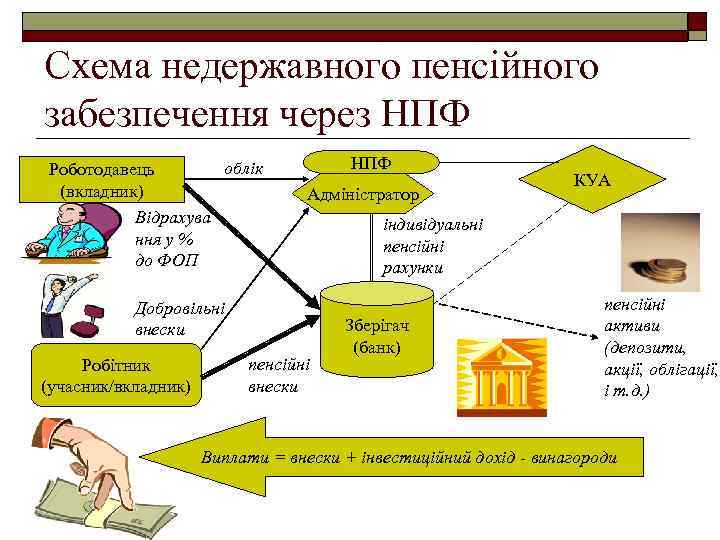 Схема недержавного пенсійного забезпечення через НПФ

Роботодавець (вкладник)

облік

НПФ

Адміністратор

КУА

Відрахування у % до ФОП

індивідуальні пенсійні рахунки

Добровільні внески

Зберігач (банк)

пенсійні активи (депозити, акції, облігації, і т.д.)

Робітник (учасник/вкладник)

пенсійні внески

Виплати = внески + інвестиційний дохід - винагороди